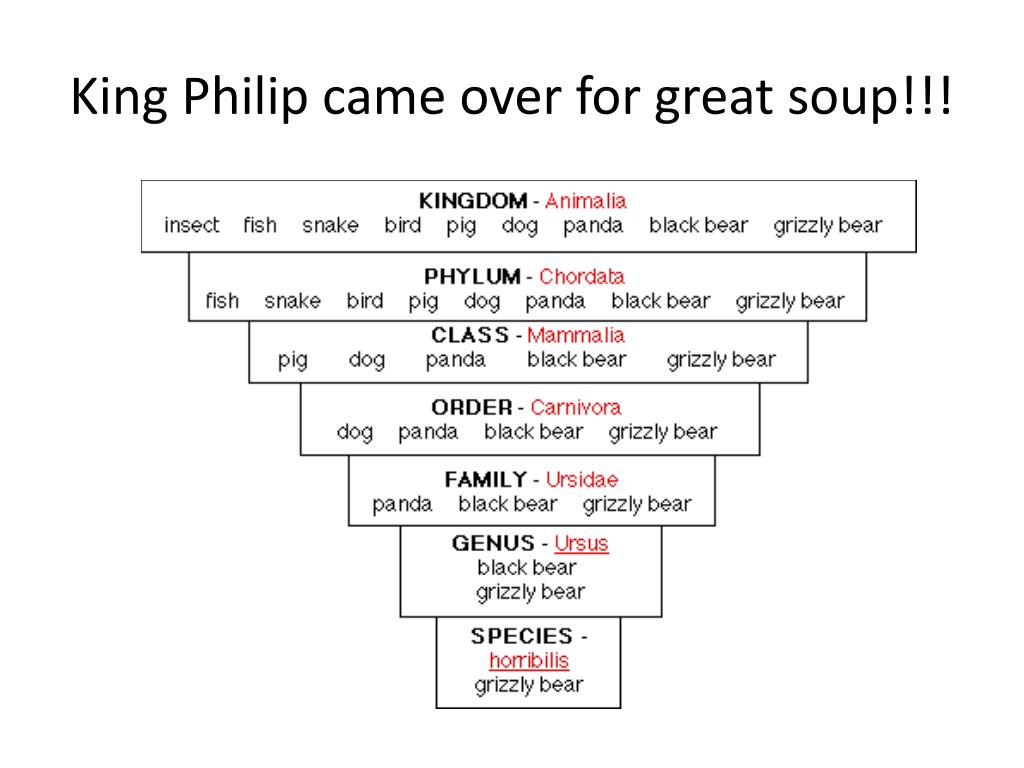 King Philip came over for great soup!!!

KINGDOM - Animalia
insect fish snake bird pig dog panda black bear grizzly bear

PHYLUM - Chordata
fish snake bird pig dog panda black bear grizzly bear

CLASS - Mammalia
pig dog panda black bear grizzly bear

ORDER - Carnivora
dog panda black bear grizzly bear

FAMILY - Ursidae
panda black bear grizzly bear

GENUS - Ursus
black bear
grizzly bear

SPECIES - horribilis
grizzly bear